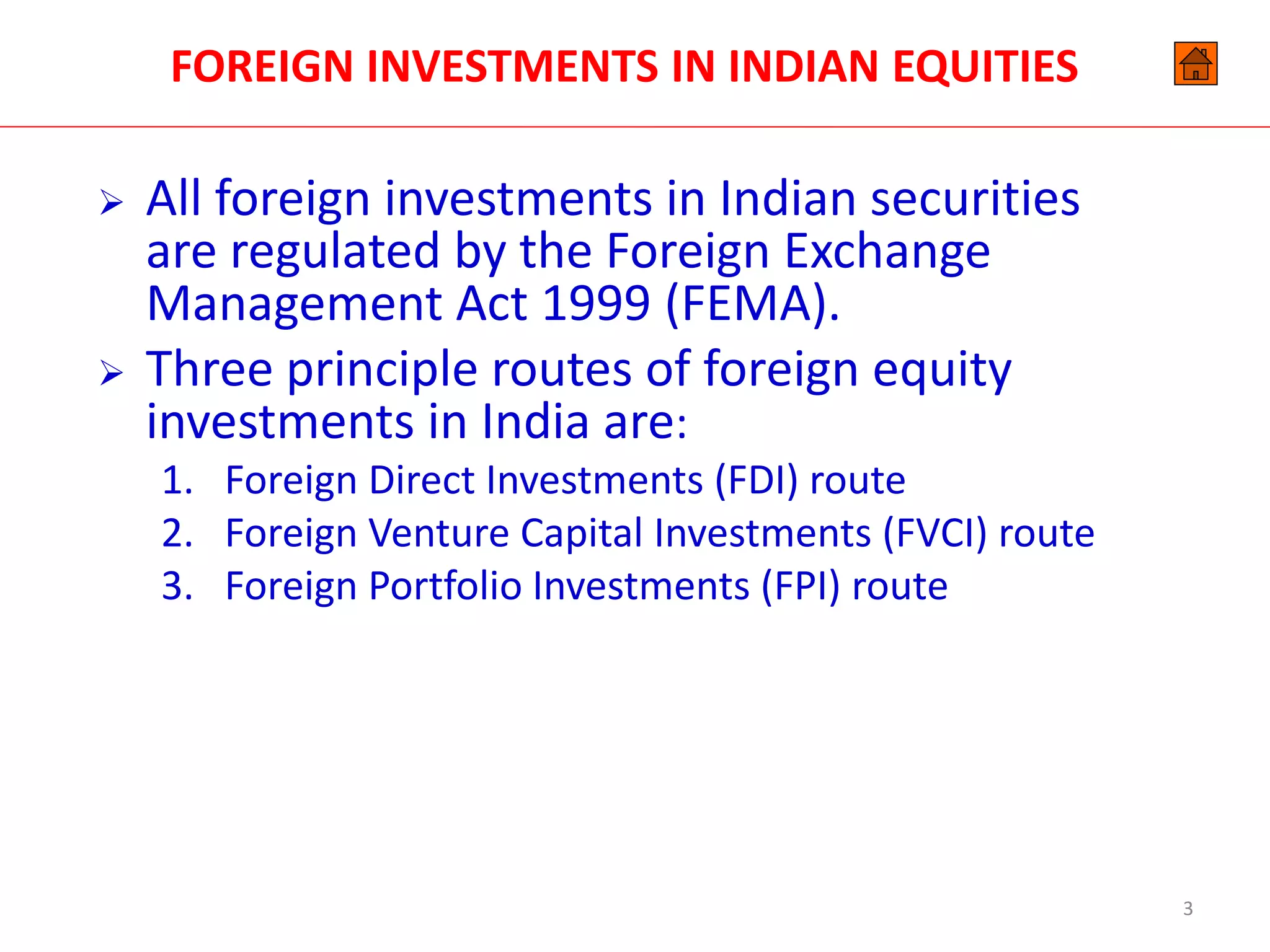 FOREIGN INVESTMENTS IN INDIAN EQUITIES

➢ All foreign investments in Indian securities are regulated by the Foreign Exchange Management Act 1999 (FEMA).

➢ Three principle routes of foreign equity investments in India are:

1. Foreign Direct Investments (FDI) route
2. Foreign Venture Capital Investments (FVCI) route
3. Foreign Portfolio Investments (FPI) route

3